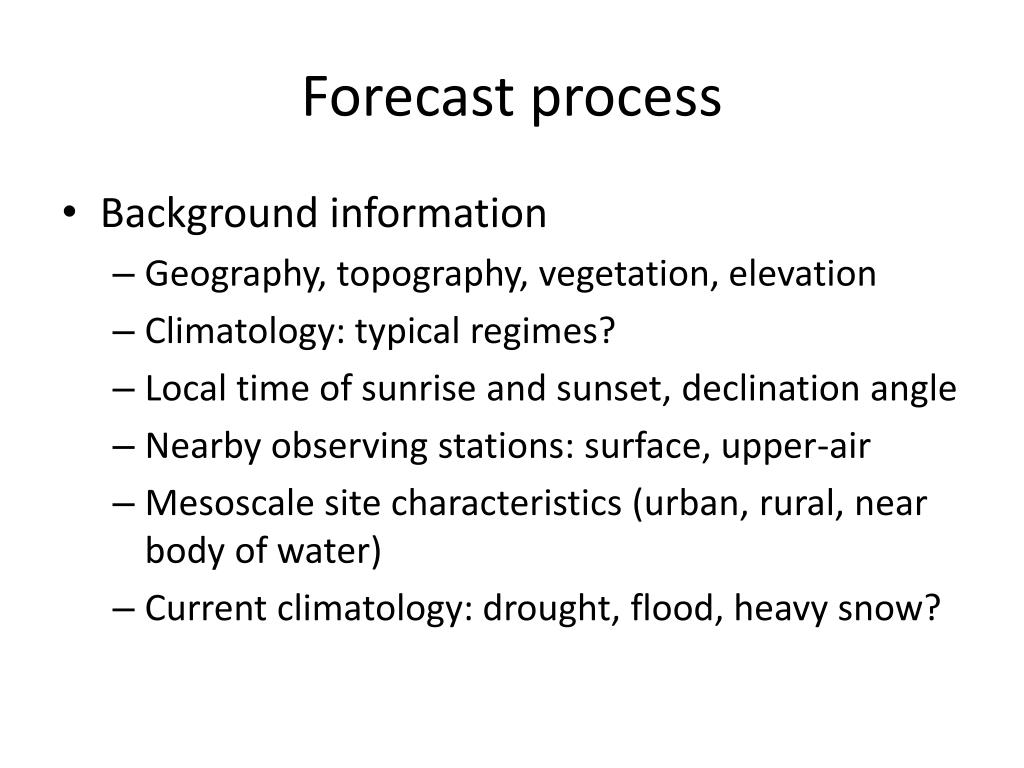 Forecast process

• Background information
– Geography, topography, vegetation, elevation
– Climatology: typical regimes?
– Local time of sunrise and sunset, declination angle
– Nearby observing stations: surface, upper-air
– Mesoscale site characteristics (urban, rural, near body of water)
– Current climatology: drought, flood, heavy snow?